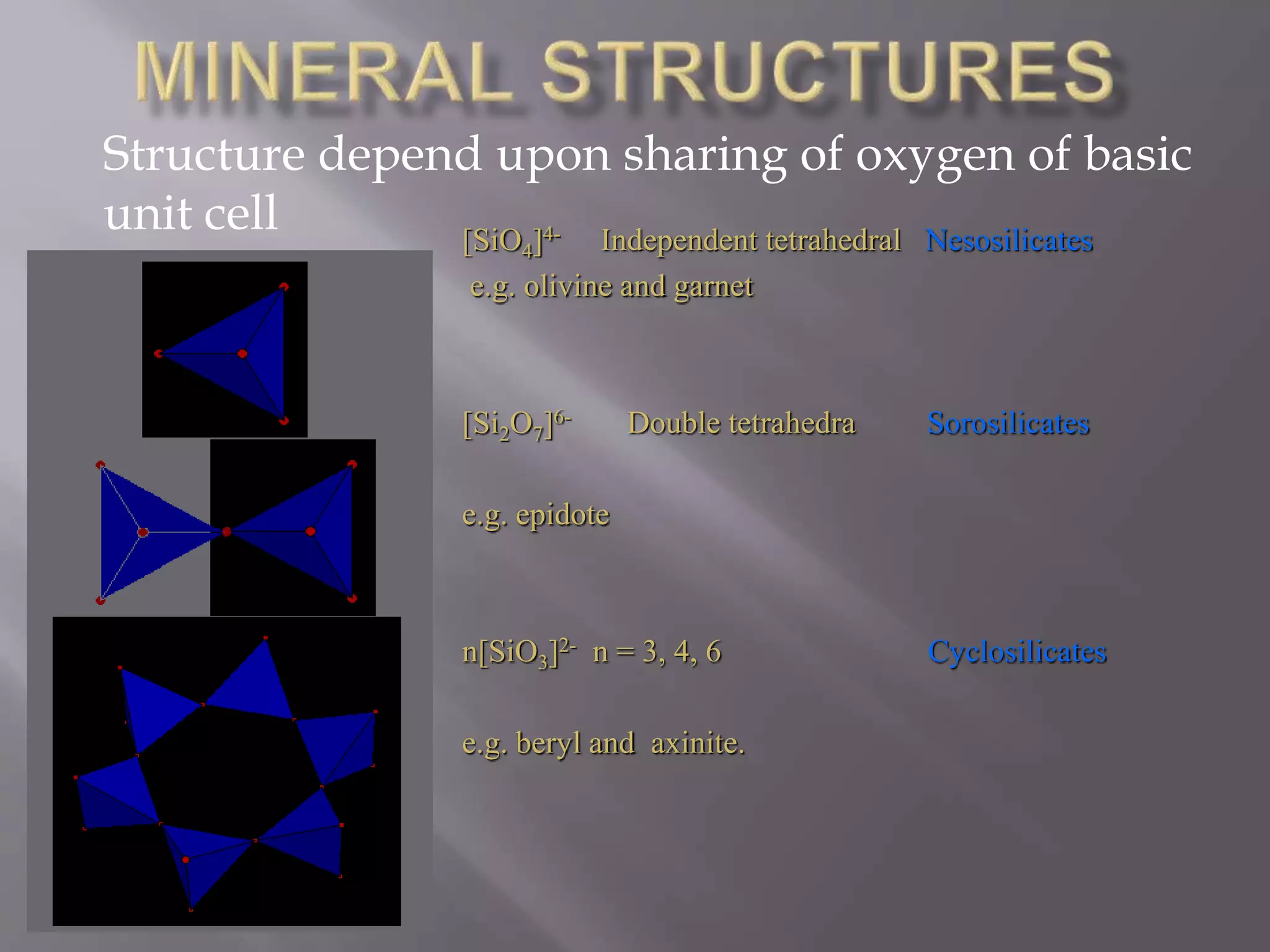 MINERAL STRUCTURES

Structure depend upon sharing of oxygen of basic unit cell

$[SiO_4]^{4-}$ Independent tetrahedral Nesosilicates
e.g. olivine and garnet

$[Si_2O_7]^{6-}$ Double tetrahedra Sorosilicates

e.g. epidote

$n[SiO_3]^{2-}$ n = 3, 4, 6 Cyclosilicates

e.g. beryl and axinite.